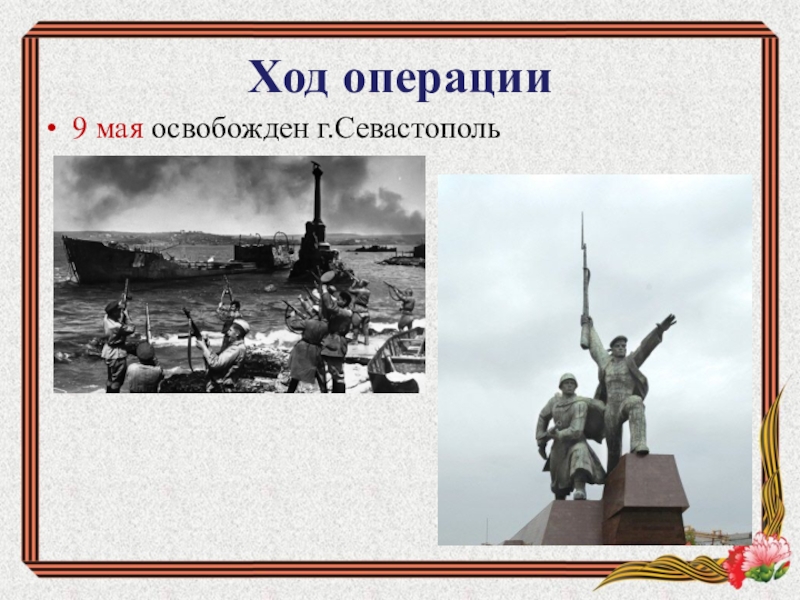 Ход операции

• 9 мая освобожден г.Севастополь